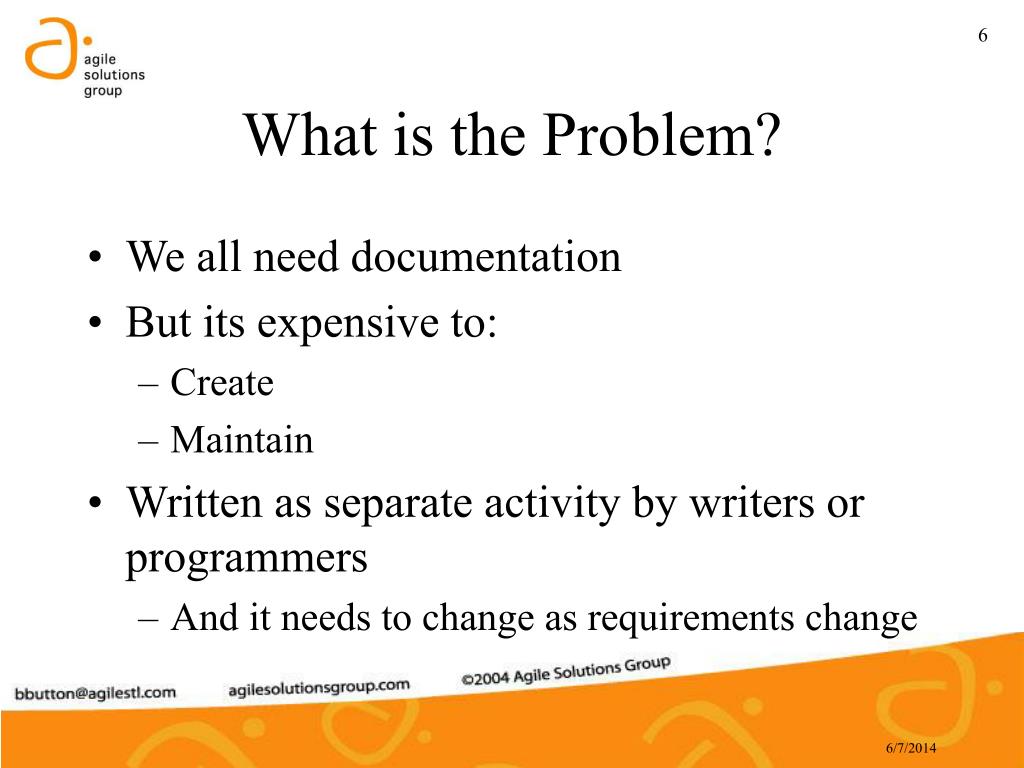 agile solutions group

6

What is the Problem?

• We all need documentation
• But its expensive to:
– Create
– Maintain
• Written as separate activity by writers or programmers
– And it needs to change as requirements change

bbutton@agilestl.com agilesolutionsgroup.com ©2004 Agile Solutions Group

6/7/2014